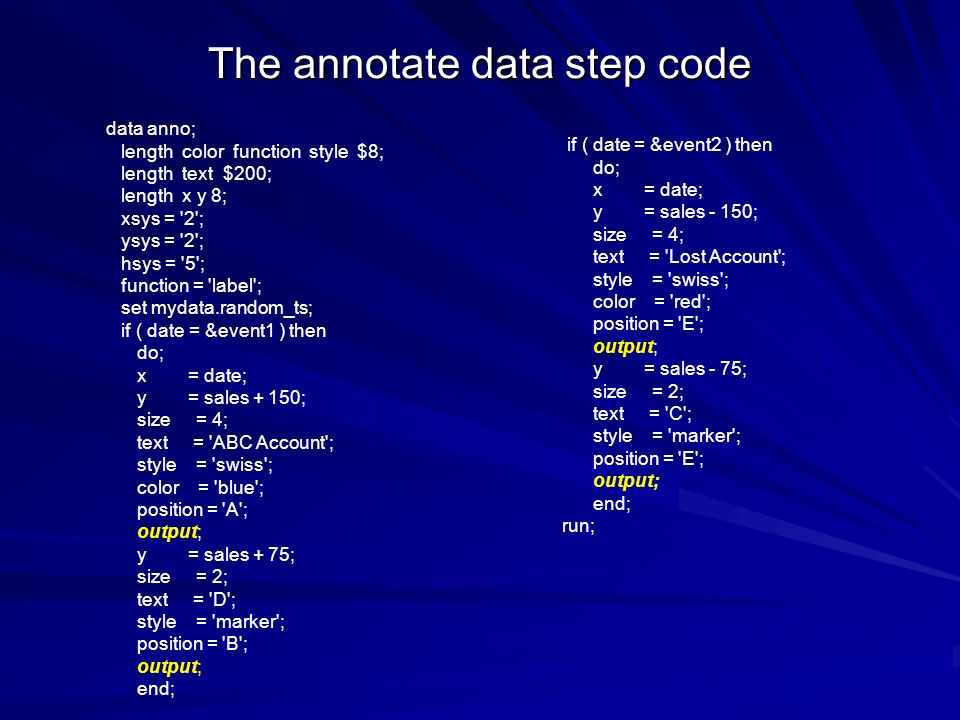 The annotate data step code

data anno;
length color function style $8;
length text $200;
length x y 8;
xsys = '2';
ysys = '2';
hsys = '5';
function = 'label';
set mydata.random_ts;
if ( date = &event1 ) then
do;
x = date;
y = sales + 150;
size = 4;
text = 'ABC Account';
style = 'swiss';
color = 'blue';
position = 'A';
output;
y = sales + 75;
size = 2;
text = 'D';
style = 'marker';
position = 'B';
output;
end;

if ( date = &event2 ) then
do;
x = date;
y = sales - 150;
size = 4;
text = 'Lost Account';
style = 'swiss';
color = 'red';
position = 'E';
output;
y = sales - 75;
size = 2;
text = 'C';
style = 'marker';
position = 'E';
output;
end;
run;